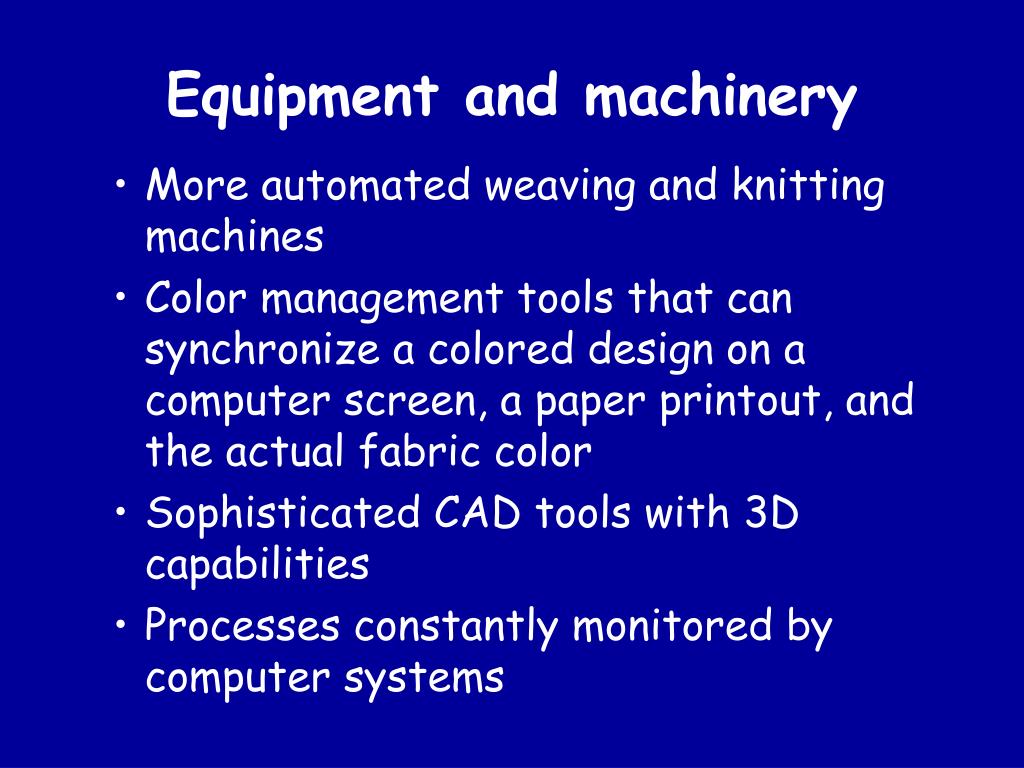 Equipment and machinery

• More automated weaving and knitting machines
• Color management tools that can synchronize a colored design on a computer screen, a paper printout, and the actual fabric color
• Sophisticated CAD tools with 3D capabilities
• Processes constantly monitored by computer systems